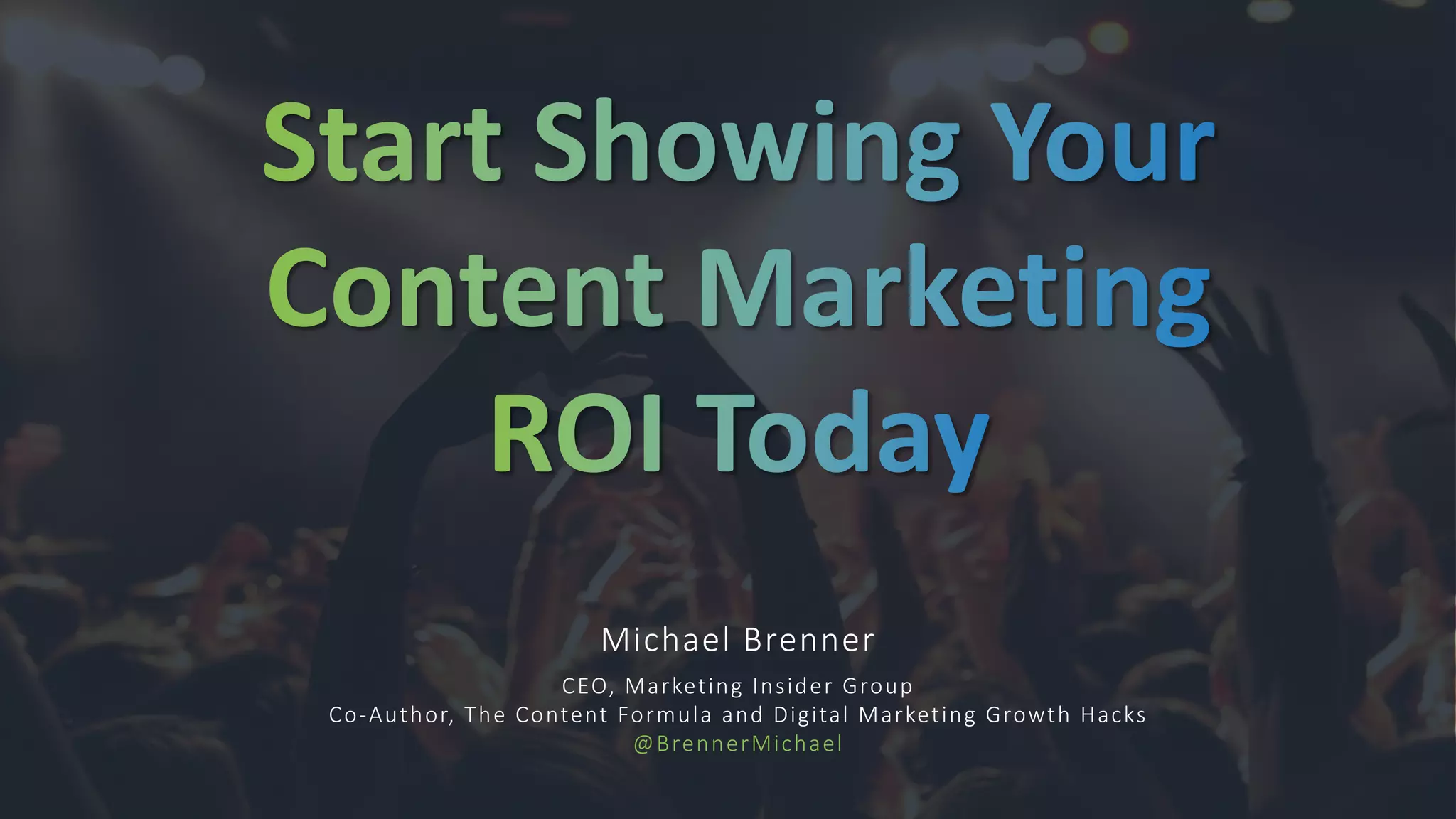 Start Showing Your Content Marketing ROI Today

Michael Brenner

CEO, Marketing Insider Group
Co-Author, The Content Formula and Digital Marketing Growth Hacks
@BrennerMichael